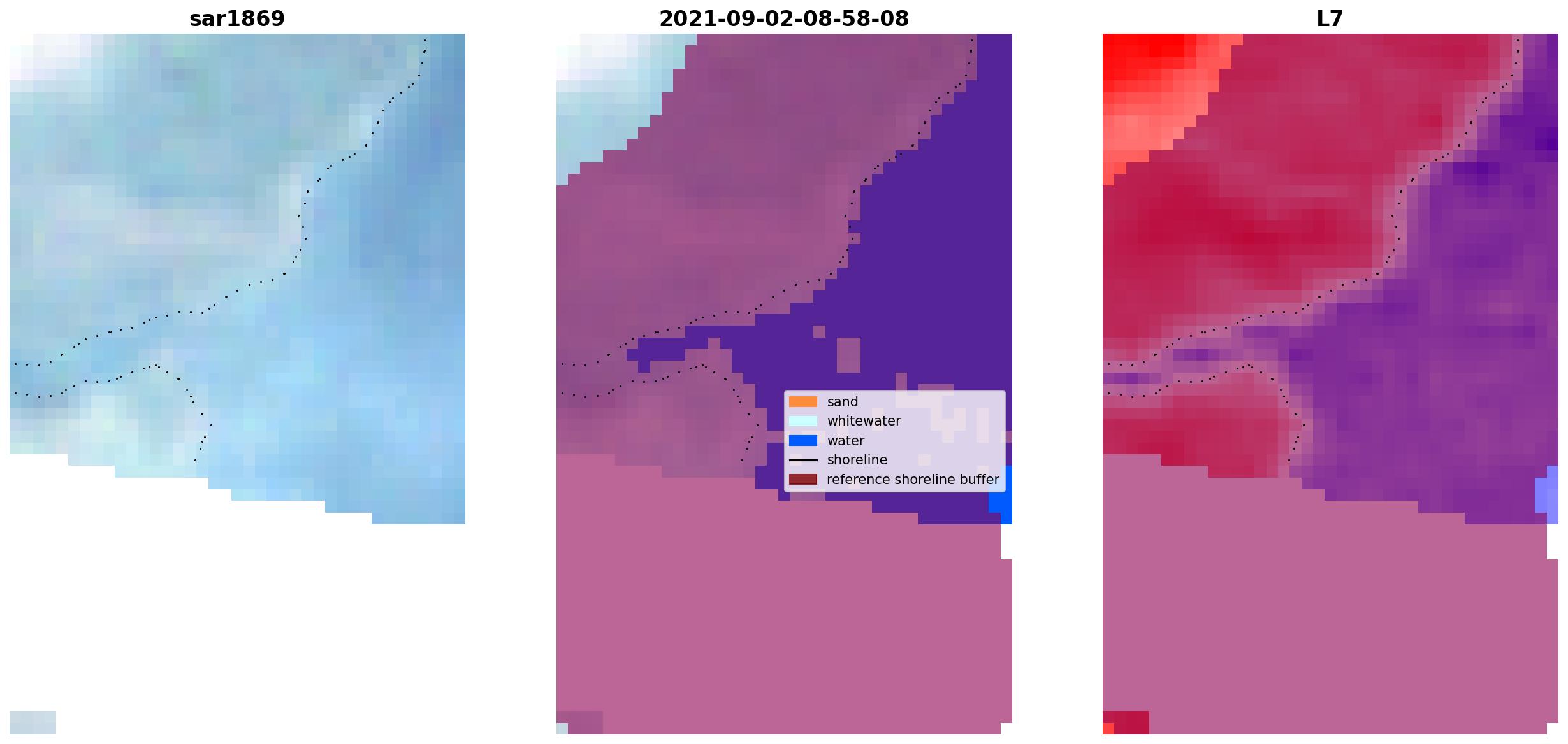 sar1869

2021-09-02-08-58-08

L7

sand
whitewater
water
shoreline
reference shoreline buffer